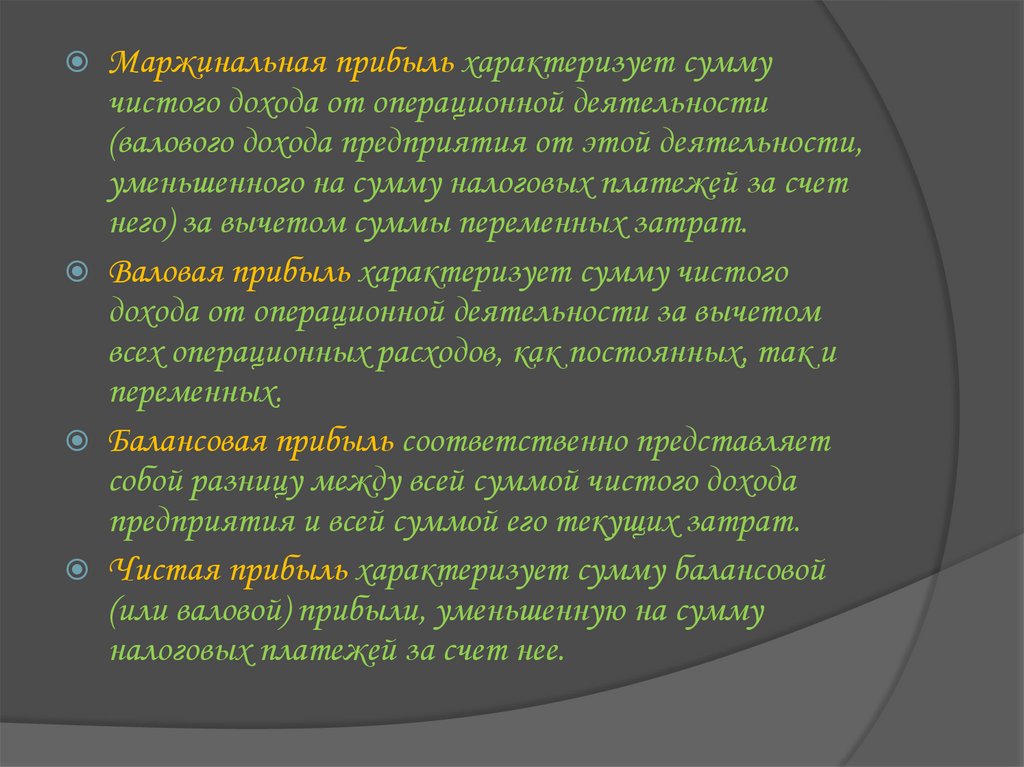 Маржинальная прибыль характеризует сумму чистого дохода от операционной деятельности (валового дохода предприятия от этой деятельности, уменьшенного на сумму налоговых платежей за счет него) за вычетом суммы переменных затрат.

Валовая прибыль характеризует сумму чистого дохода от операционной деятельности за вычетом всех операционных расходов, как постоянных, так и переменных.

Балансовая прибыль соответственно представляет собой разницу между всей суммой чистого дохода предприятия и всей суммой его текущих затрат.

Чистая прибыль характеризует сумму балансовой (или валовой) прибыли, уменьшенную на сумму налоговых платежей за счет нее.